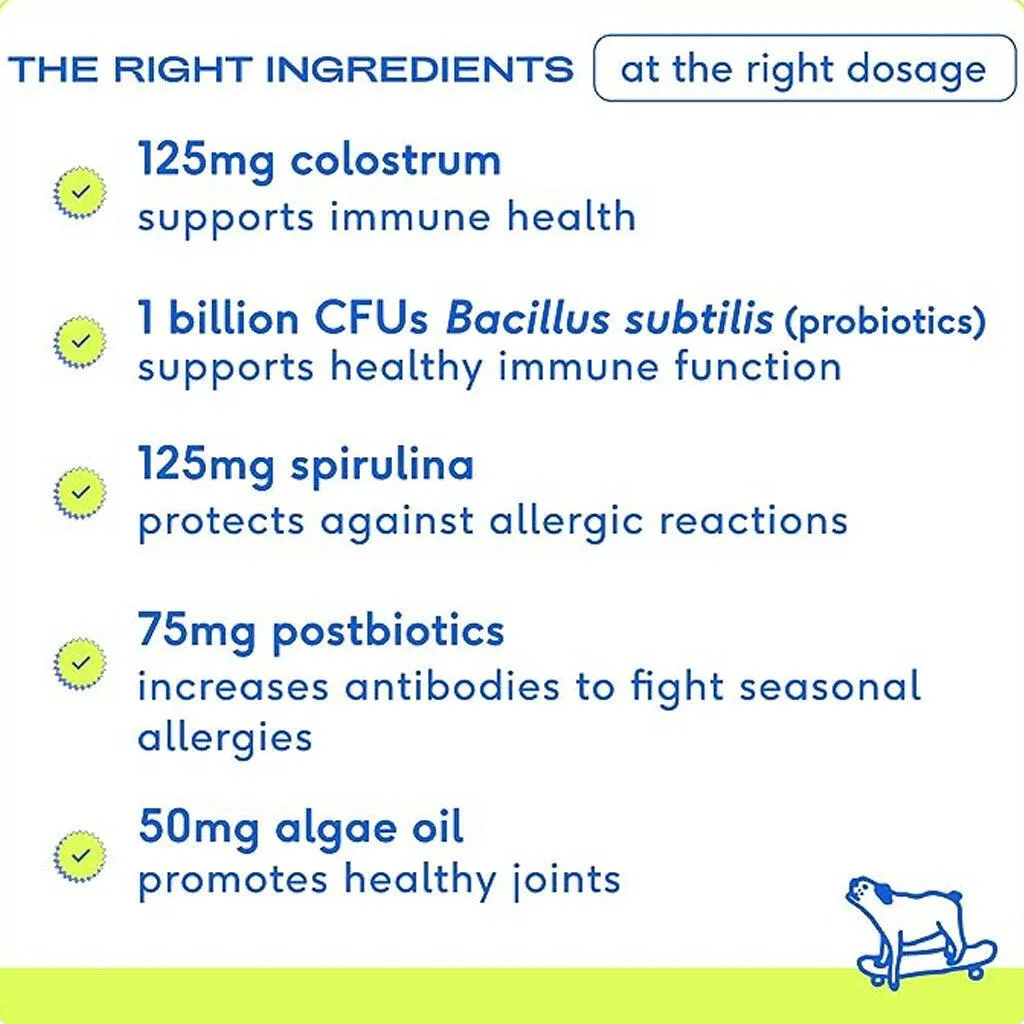 THE RIGHT INGREDIENTS at the right dosage

125mg colostrum
supports immune health

1 billion CFUs Bacillus subtilis (probiotics)
supports healthy immune function

125mg spirulina
protects against allergic reactions

75mg postbiotics
increases antibodies to fight seasonal allergies

50mg algae oil
promotes healthy joints